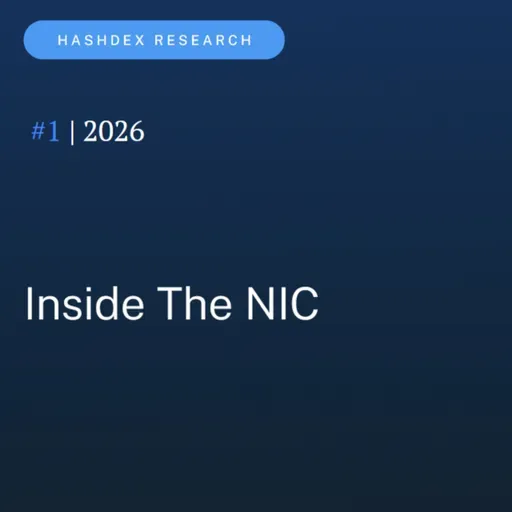 HASHDEX RESEARCH

#1 | 2026

Inside The NIC